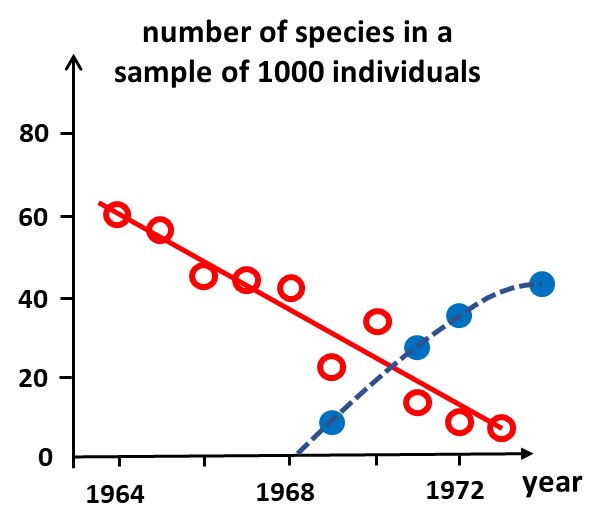 number of species in a sample of 1000 individuals

80
60
40
20
0

1964
1968
1972
year